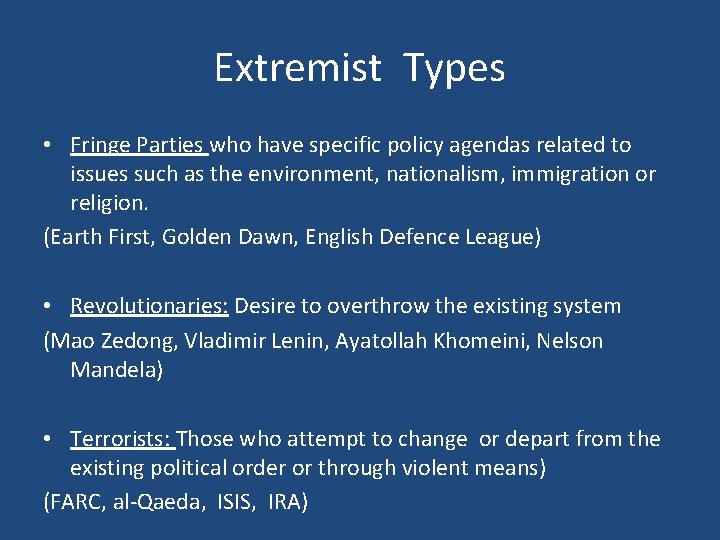 Extremist Types

• Fringe Parties who have specific policy agendas related to issues such as the environment, nationalism, immigration or religion.

(Earth First, Golden Dawn, English Defence League)

• Revolutionaries: Desire to overthrow the existing system

(Mao Zedong, Vladimir Lenin, Ayatollah Khomeini, Nelson Mandela)

• Terrorists: Those who attempt to change or depart from the existing political order or through violent means)

(FARC, al-Qaeda, ISIS, IRA)